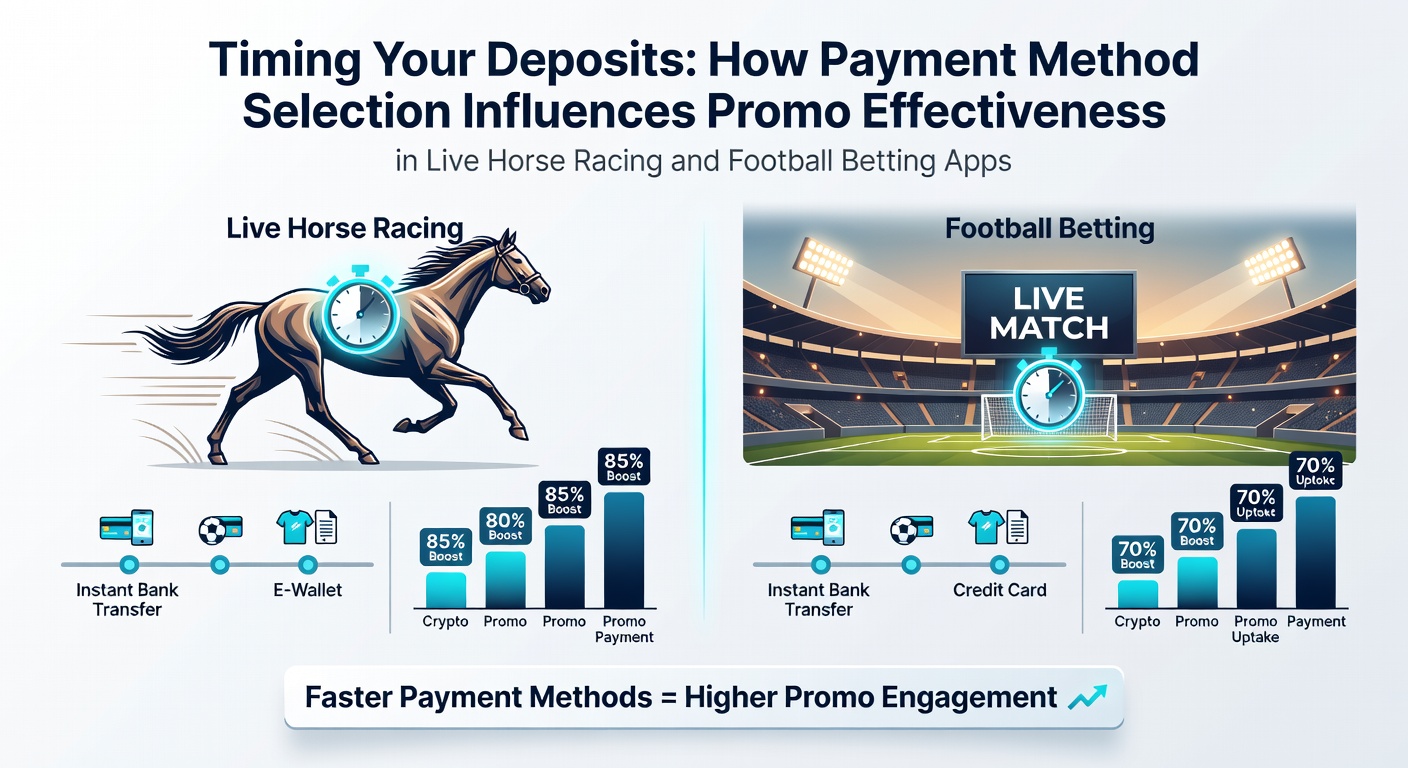 Timing Your Deposits: How Payment Method Selection Influences Promo Effectiveness

in Live Horse Racing and Football Betting Apps

Live Horse Racing

Instant Bank Transfer

E-Wallet

85% Boost

80% Boost

85% Boost

85% Boost

Crypto

Promo

Promo

Promo Payment

Football Betting

LIVE MATCH

Instant Bank Transfer

Credit Card

70% Boost

70% Boost

70% Uptake

70% Uptake

Crypto

Promo

Promo Uptake

Payment

Faster Payment Methods = Higher Promo Engagement